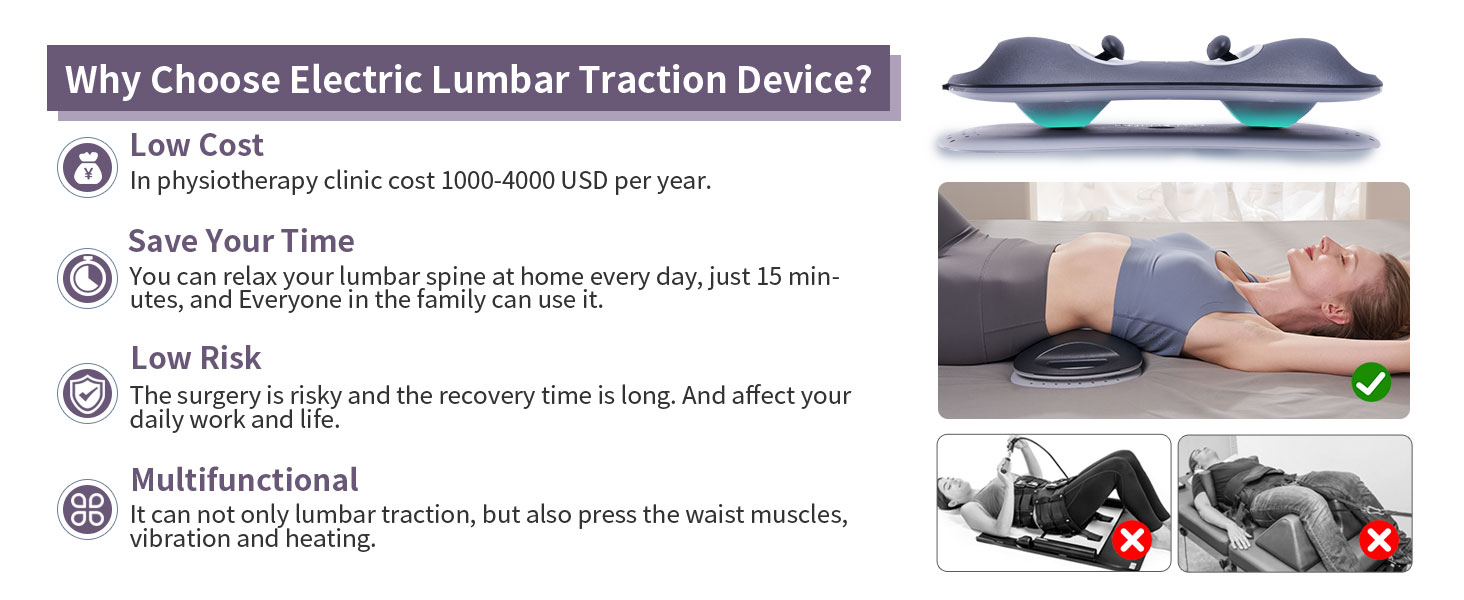 Why Choose Electric Lumbar Traction Device?

Low Cost
In physiotherapy clinic cost 1000-4000 USD per year.

Save Your Time
You can relax your lumbar spine at home every day, just 15 minutes, and Everyone in the family can use it.

Low Risk
The surgery is risky and the recovery time is long. And affect your daily work and life.

Multifunctional
It can not only lumbar traction, but also press the waist muscles, vibration and heating.